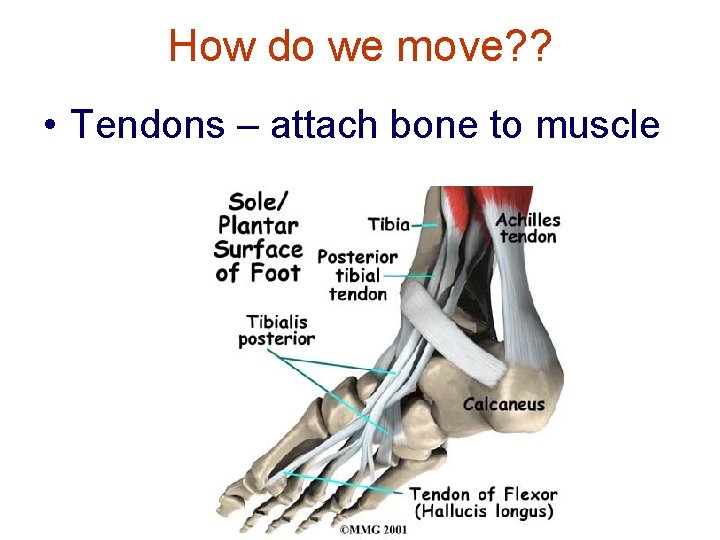 How do we move??

• Tendons – attach bone to muscle

Sole/ Plantar Surface of Foot

Tibia

Achilles tendon

Posterior tibial tendon

Tibialis posterior

Calcaneus

Tendon of Flexor (Hallucis longus)

©MMG 2001